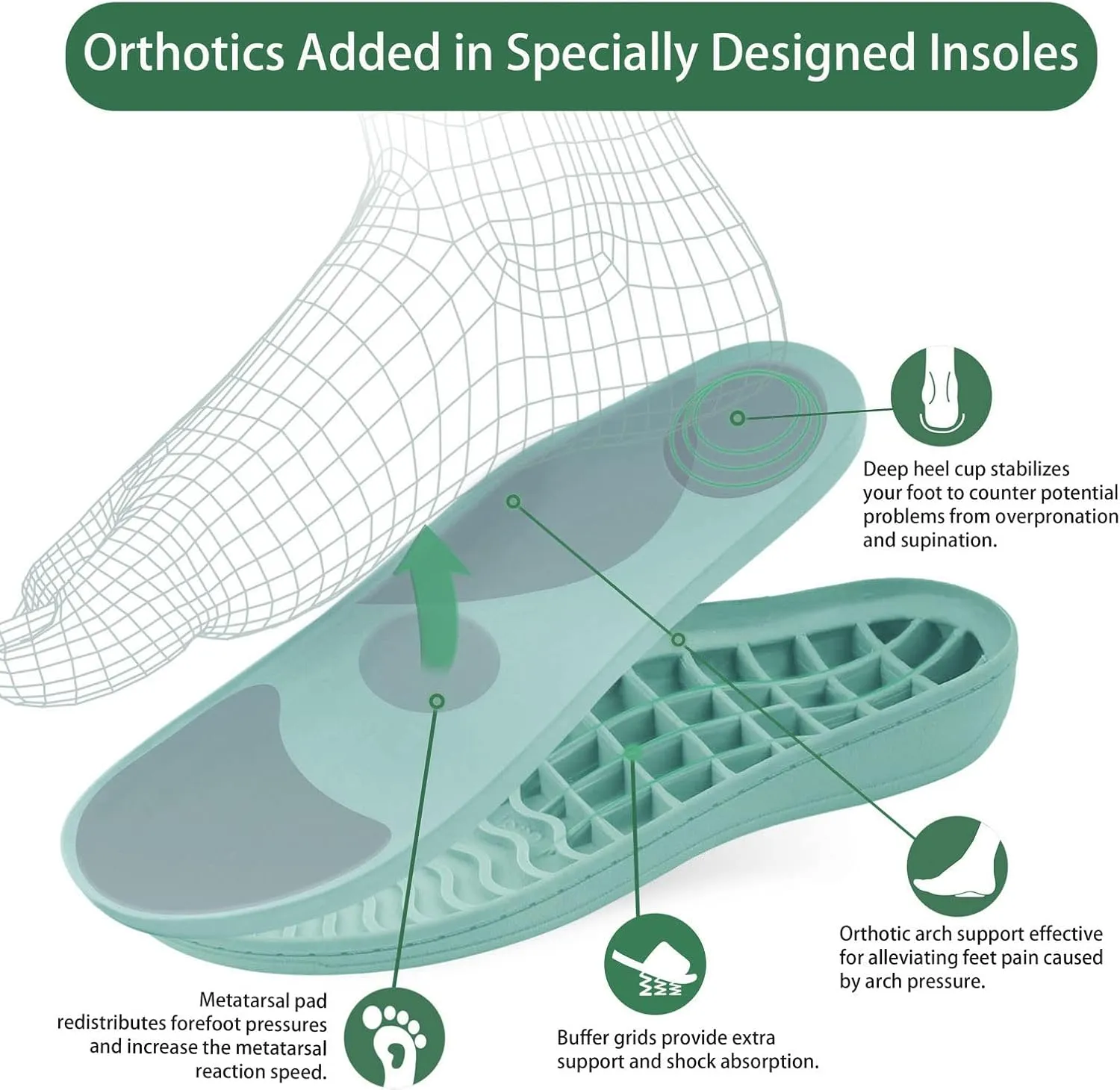 Orthotics Added in Specially Designed Insoles

Deep heel cup stabilizes your foot to counter potential problems from overpronation and supination.

Orthotic arch support effective for alleviating feet pain caused by arch pressure.

Metatarsal pad redistributes forefoot pressures and increase the metatarsal reaction speed.

Buffer grids provide extra support and shock absorption.